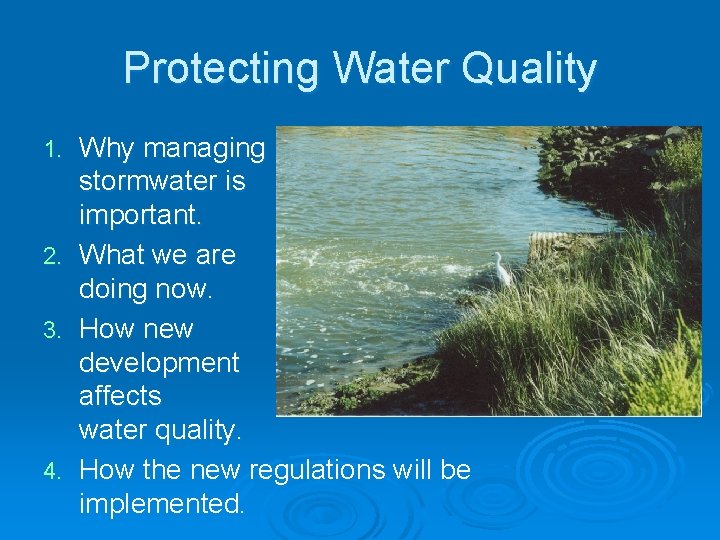 Protecting Water Quality

1. Why managing stormwater is important.
2. What we are doing now.
3. How new development affects water quality.
4. How the new regulations will be implemented.